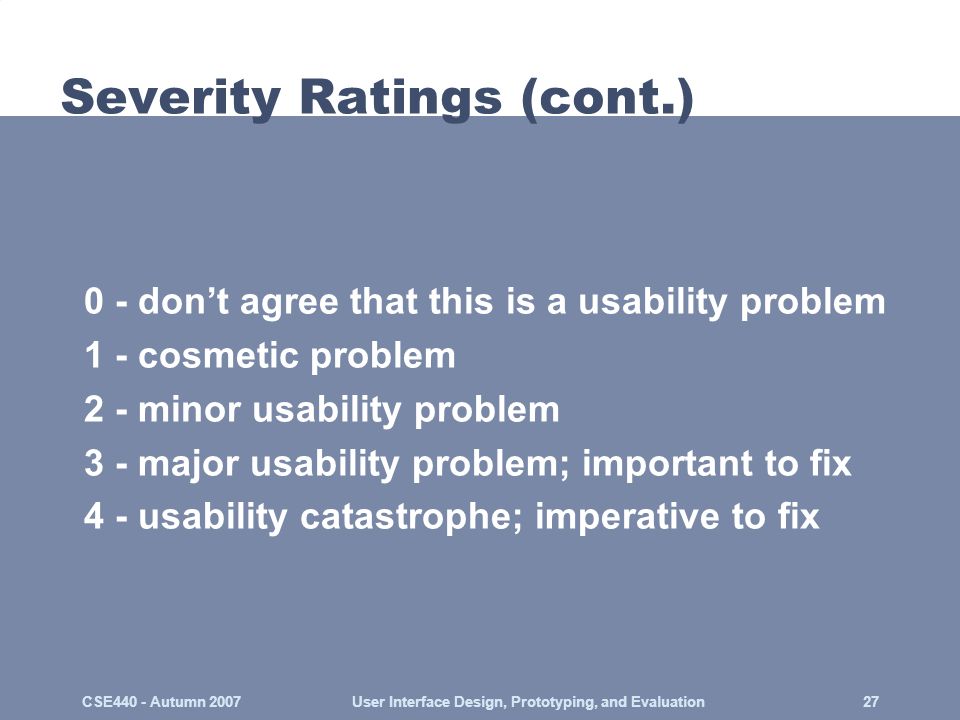 Severity Ratings (cont.)

0 - don’t agree that this is a usability problem
1 - cosmetic problem
2 - minor usability problem
3 - major usability problem; important to fix
4 - usability catastrophe; imperative to fix

CSE440 - Autumn 2007 User Interface Design, Prototyping, and Evaluation 27